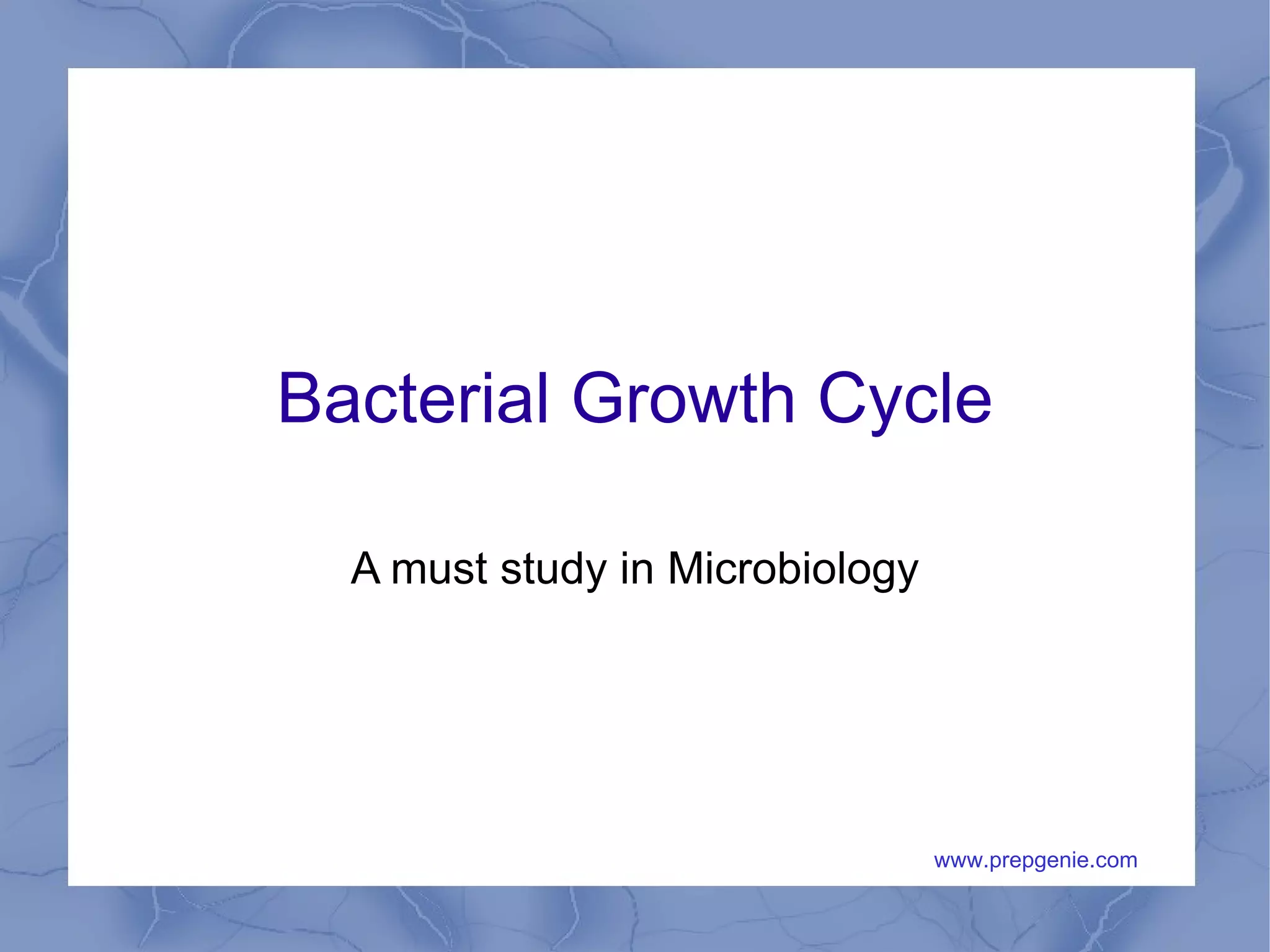 Bacterial Growth Cycle

A must study in Microbiology

www.prepgenie.com